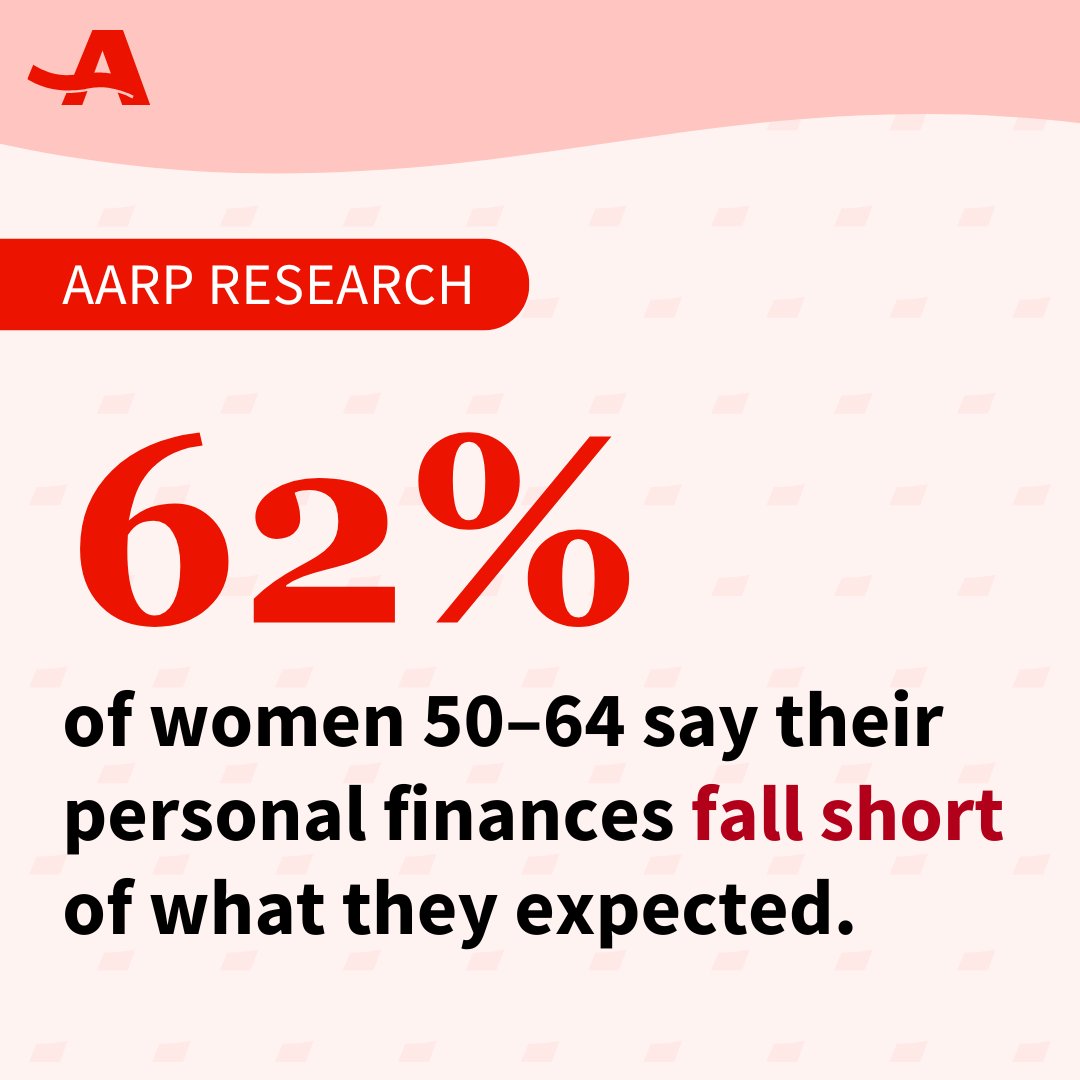 A

AARP RESEARCH

62%

of women 50–64 say their personal finances fall short of what they expected.